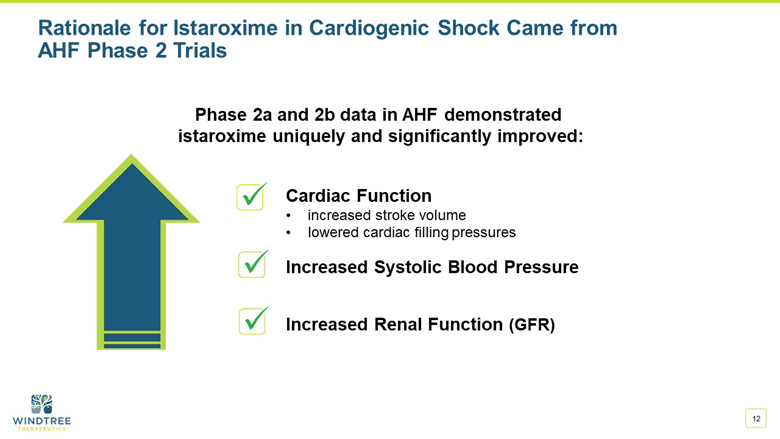 Rationale for Istaroxime in Cardiogenic Shock Came from AHF Phase 2 Trials

Phase 2a and 2b data in AHF demonstrated istaroxime uniquely and significantly improved:

Cardiac Function
• increased stroke volume
• lowered cardiac filling pressures

Increased Systolic Blood Pressure

Increased Renal Function (GFR)

WINDTREE THERAPEUTICS

12